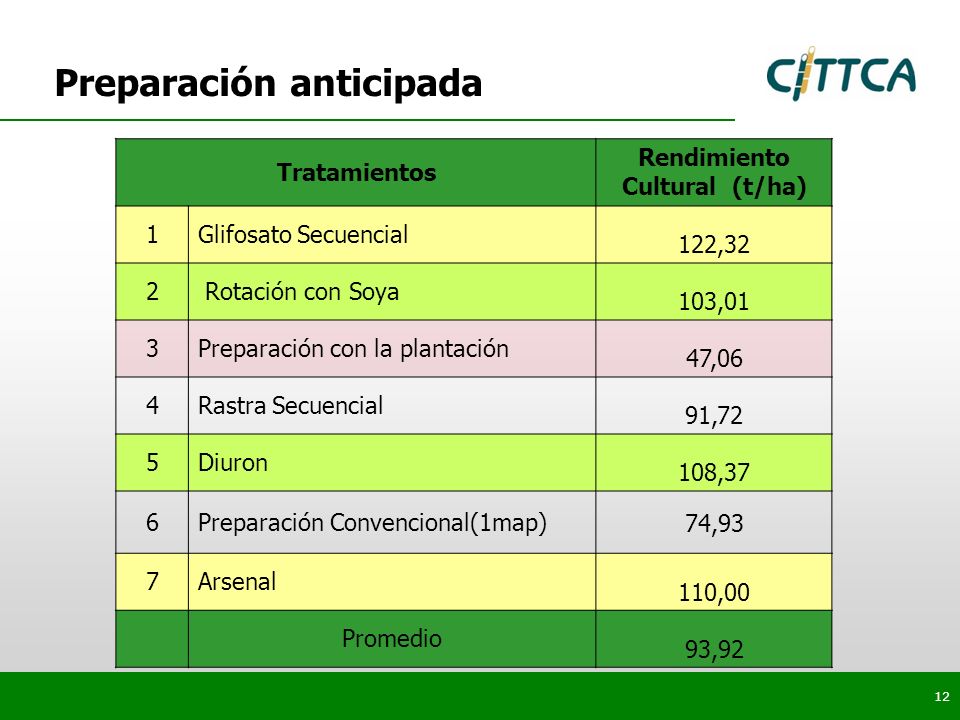 Preparación anticipada

CITTCA

| Tratamientos | | Rendimiento Cultural (t/ha) |
|---|---|---|
| 1 | Glifosato Secuencial | 122,32 |
| 2 | Rotación con Soya | 103,01 |
| 3 | Preparación con la plantación | 47,06 |
| 4 | Rastra Secuencial | 91,72 |
| 5 | Diuron | 108,37 |
| 6 | Preparación Convencional(1map) | 74,93 |
| 7 | Arsenal | 110,00 |
| | Promedio | 93,92 |

12